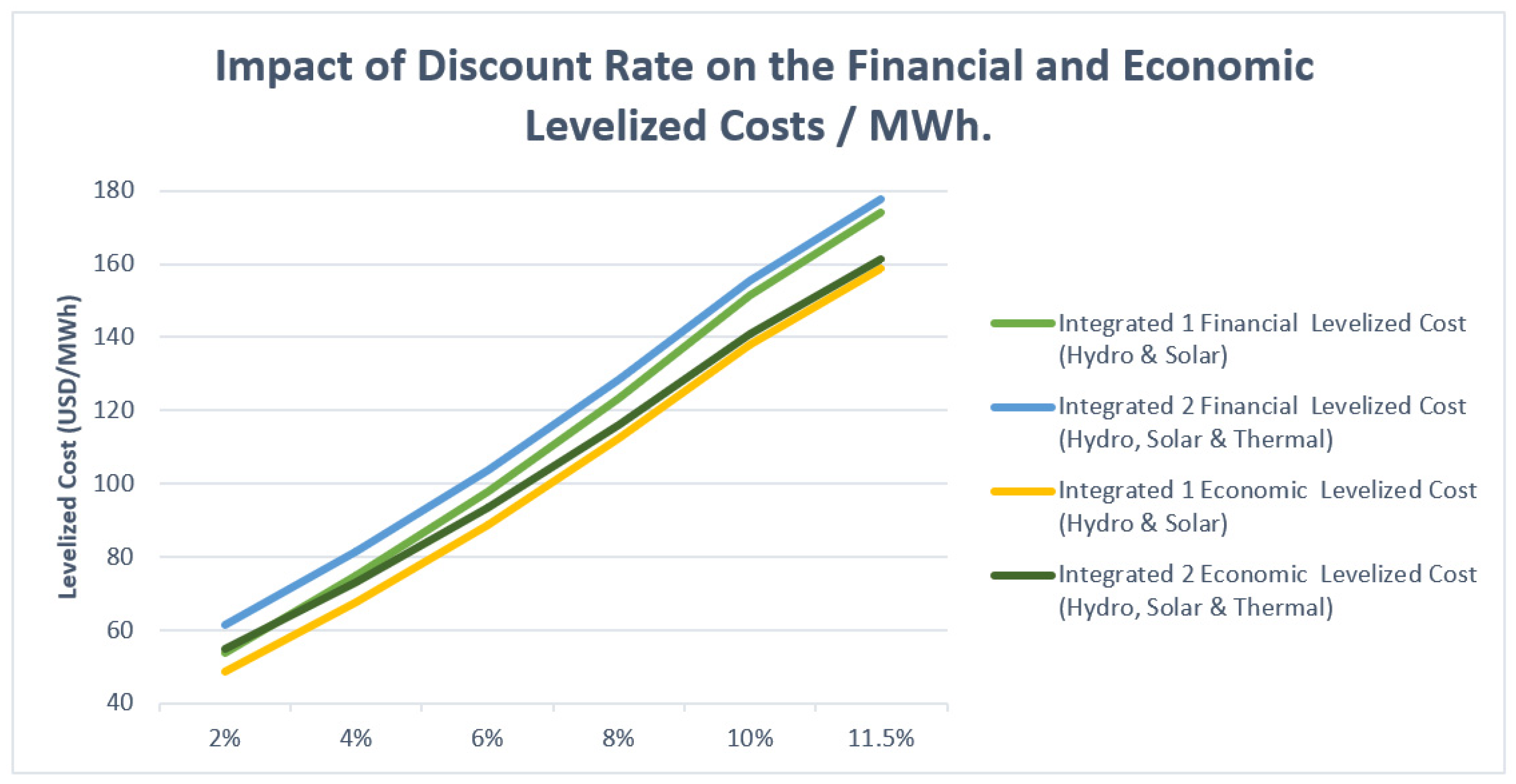 Impact of Discount Rate on the Financial and Economic Levelized Costs / MWh.

Levelized Cost (USD/MWh)

180
160
140
120
100
80
60
40

2%
4%
6%
8%
10%
11.5%

Integrated 1 Financial Levelized Cost (Hydro & Solar)
Integrated 2 Financial Levelized Cost (Hydro, Solar & Thermal)
Integrated 1 Economic Levelized Cost (Hydro & Solar)
Integrated 2 Economic Levelized Cost (Hydro, Solar & Thermal)